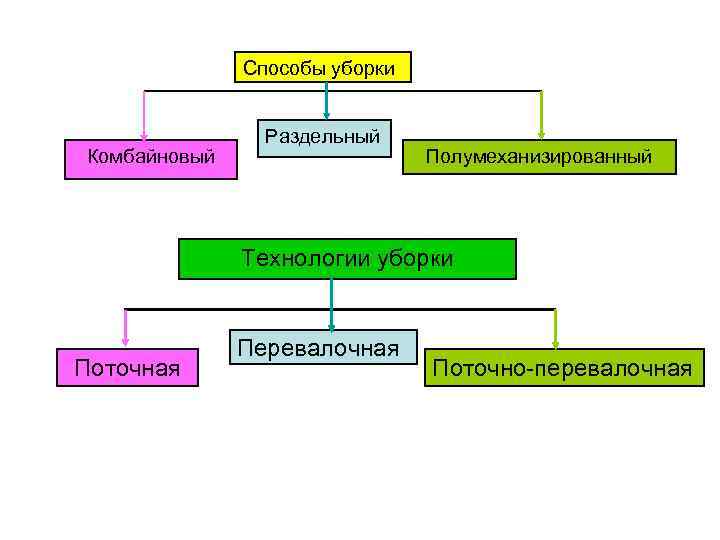 Способы уборки

Комбайновый

Раздельный

Полумеханизированный

Технологии уборки

Поточная

Перевалочная

Поточно-перевалочная